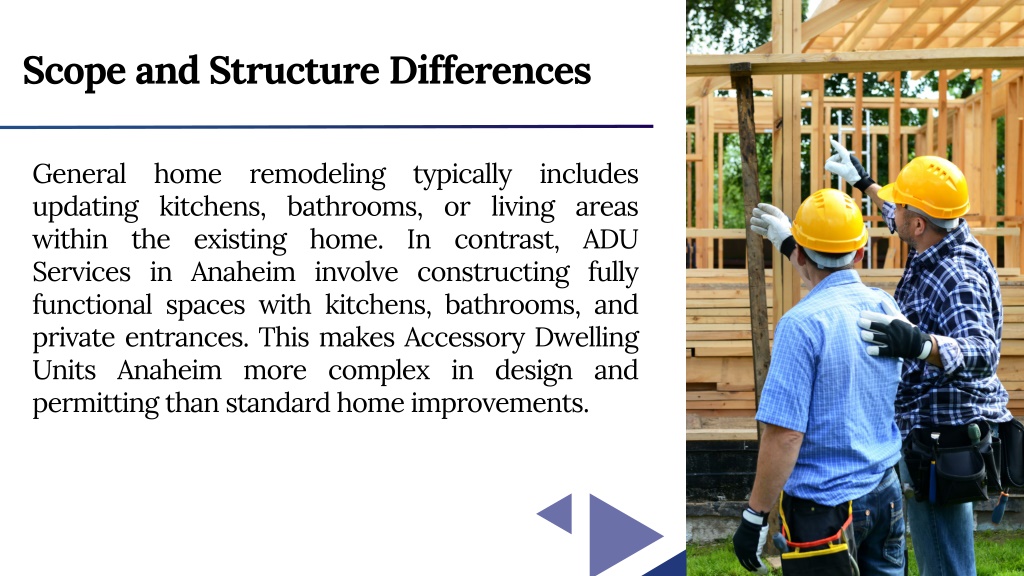 Scope and Structure Differences

General home remodeling typically includes updating kitchens, bathrooms, or living areas within the existing home. In contrast, ADU Services in Anaheim involve constructing fully functional spaces with kitchens, bathrooms, and private entrances. This makes Accessory Dwelling Units Anaheim more complex in design and permitting than standard home improvements.